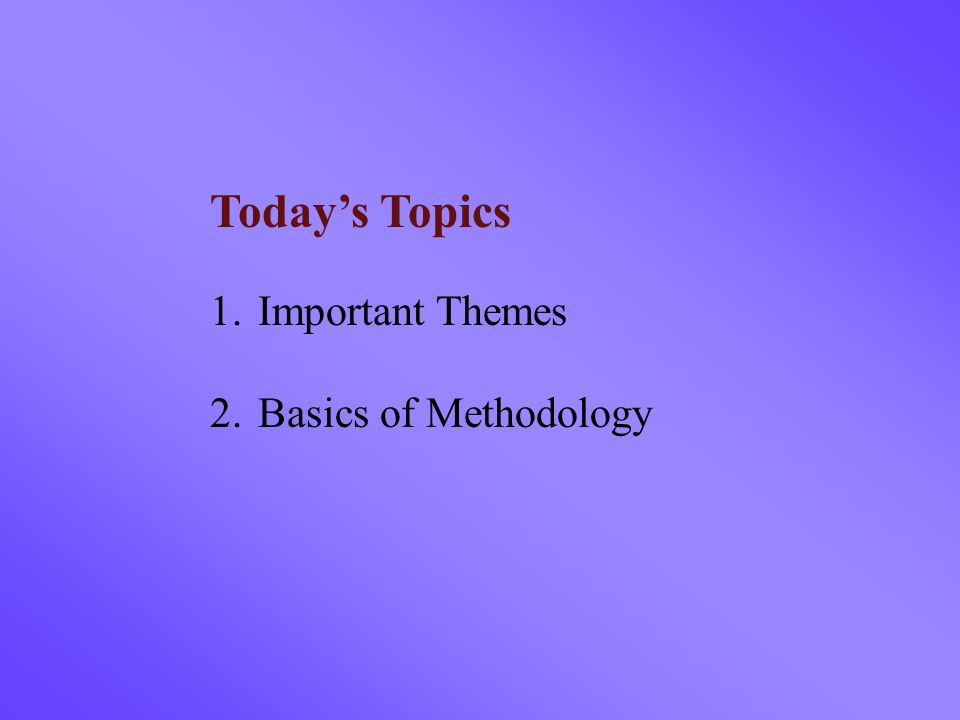 Today’s Topics

1. Important Themes

2. Basics of Methodology